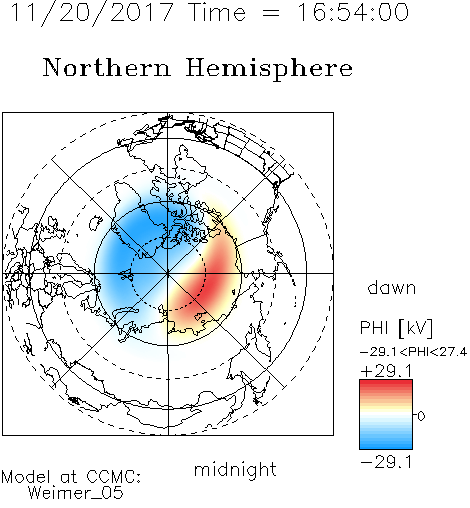 11/20/2017 Time = 16:54:00

Northern Hemisphere

dawn

PHI [kV]
−29.1<PHI<27.4
+29.1
0
−29.1

midnight

Model at CCMC:
Weimer_05